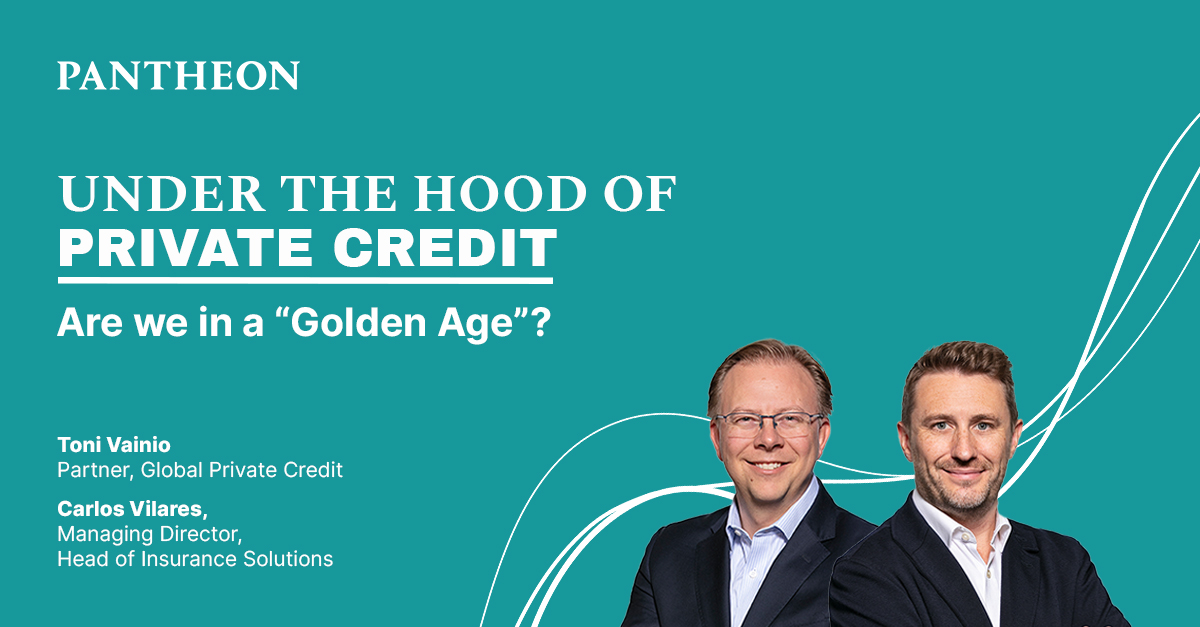 PANTHEON

UNDER THE HOOD OF
PRIVATE CREDIT

Are we in a “Golden Age”?

Toni Vainio
Partner, Global Private Credit

Carlos Vilares,
Managing Director,
Head of Insurance Solutions